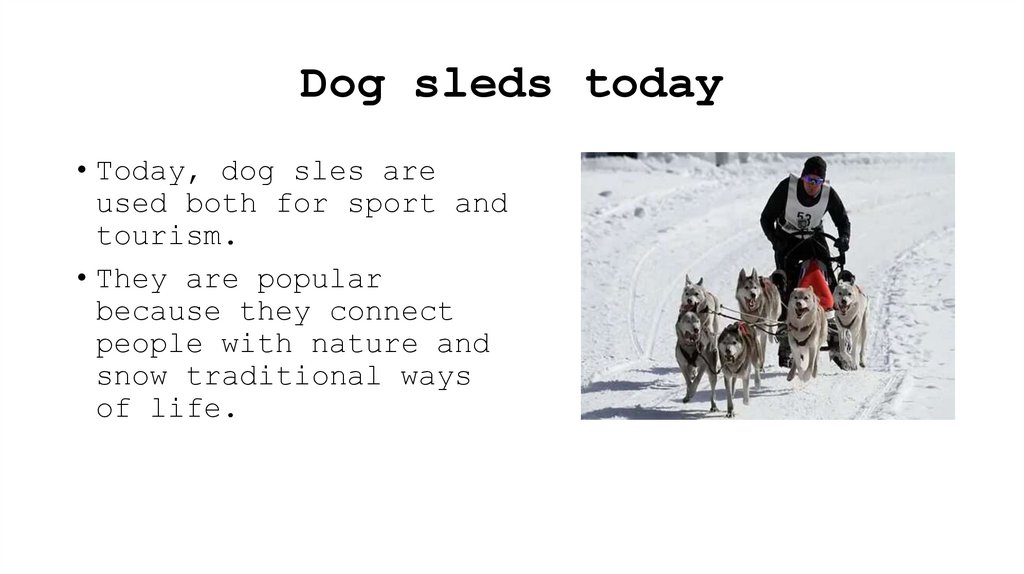 Dog sleds today

• Today, dog sles are used both for sport and tourism.

• They are popular because they connect people with nature and snow traditional ways of life.

53